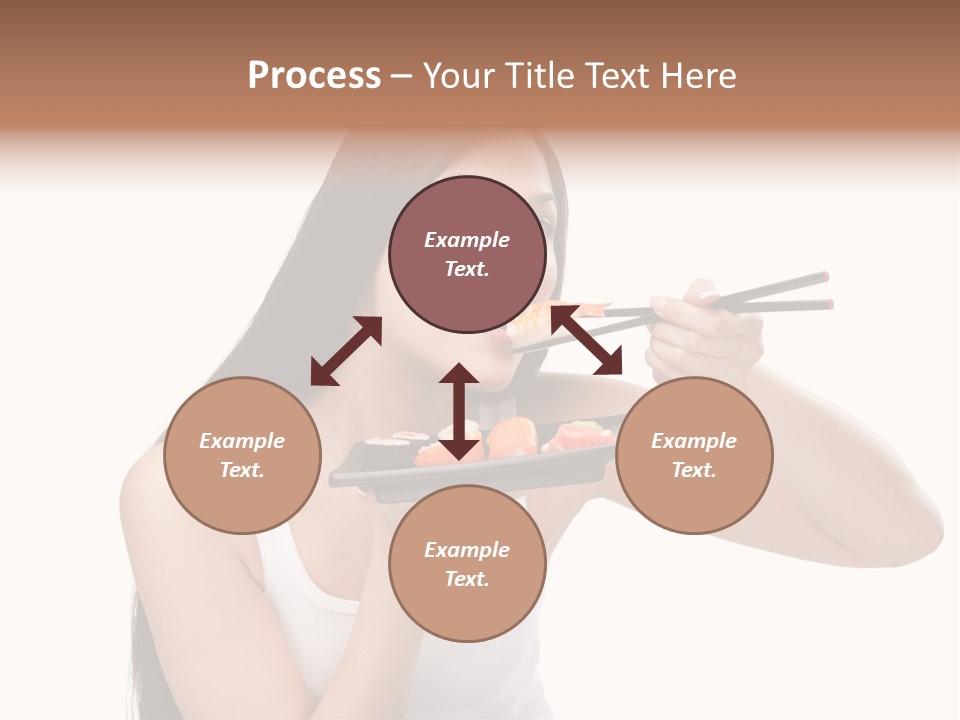 Process – Your Title Text Here

Example Text.

Example Text.

Example Text.

Example Text.